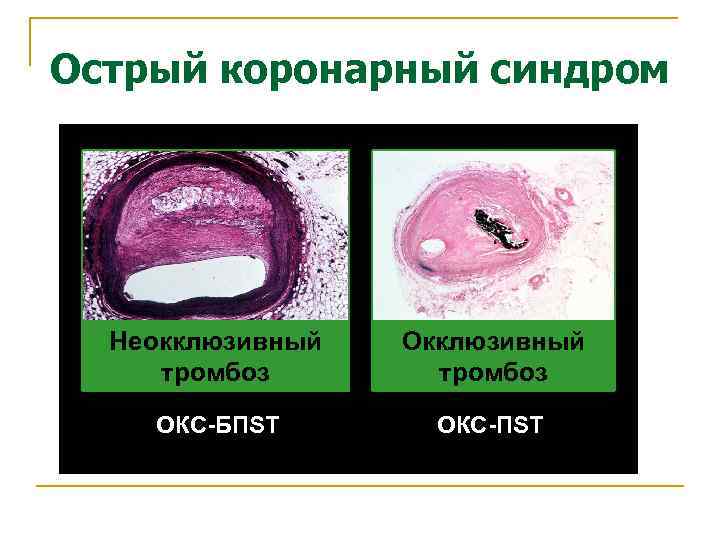 Острый коронарный синдром

Неокклюзивный тромбоз

ОКС-БПST

Окклюзивный тромбоз

ОКС-ПST